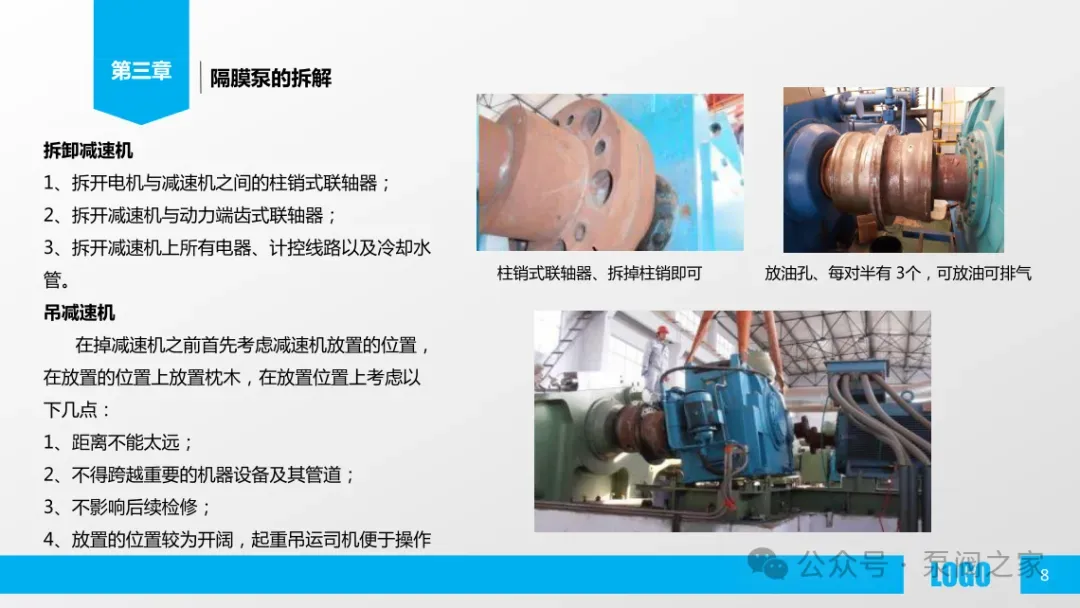 第三章

隔膜泵的拆解

拆卸减速机

1、拆开电机与减速机之间的柱销式联轴器；

2、拆开减速机与动力端齿式联轴器；

3、拆开减速机上所有电器、计控线路以及冷却水管。

吊减速机

在掉减速机之前首先考虑减速机放置的位置，在放置的位置上放置枕木，在放置位置上考虑以下几点：

1、距离不能太远；

2、不得跨越重要的机器设备及其管道；

3、不影响后续检修；

4、放置的位置较为开阔，起重吊运司机便于操作

柱销式联轴器、拆掉柱销即可

放油孔、每对半有 3个，可放油可排气

公众号 · 泵阀之家

LOGO

8